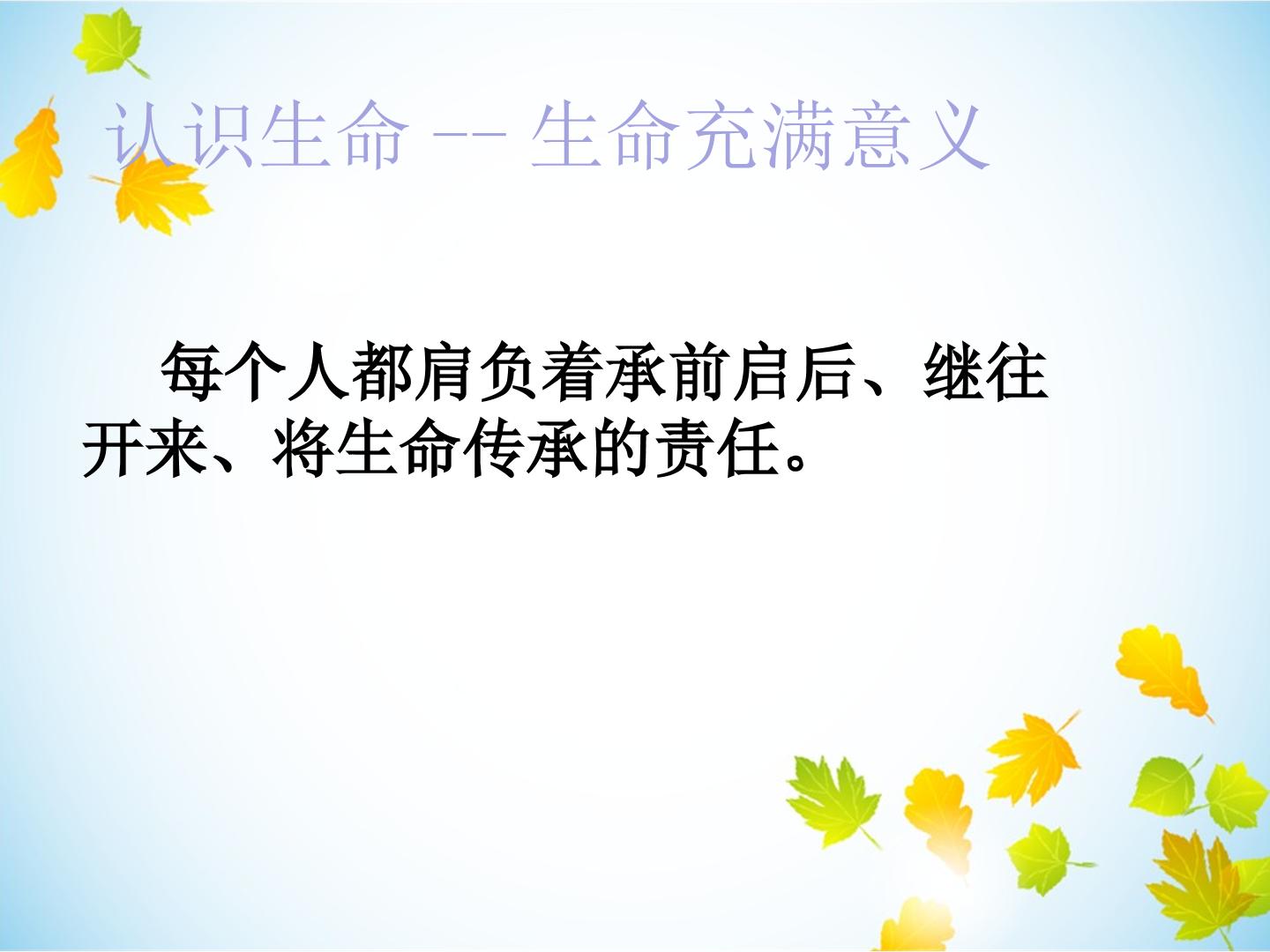 认识生命 -- 生命充满意义

每个人都肩负着承前启后、继往开来、将生命传承的责任。